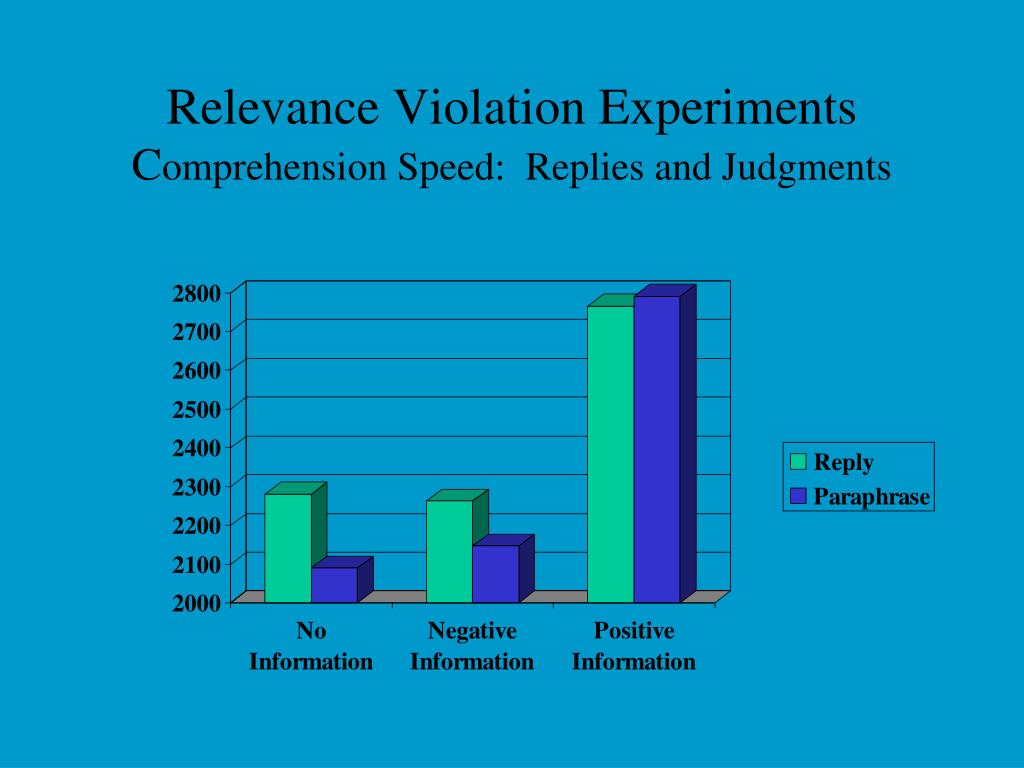 Relevance Violation Experiments
Comprehension Speed: Replies and Judgments

2800
2700
2600
2500
2400
2300
2200
2100
2000

No Information
Negative Information
Positive Information

Reply
Paraphrase